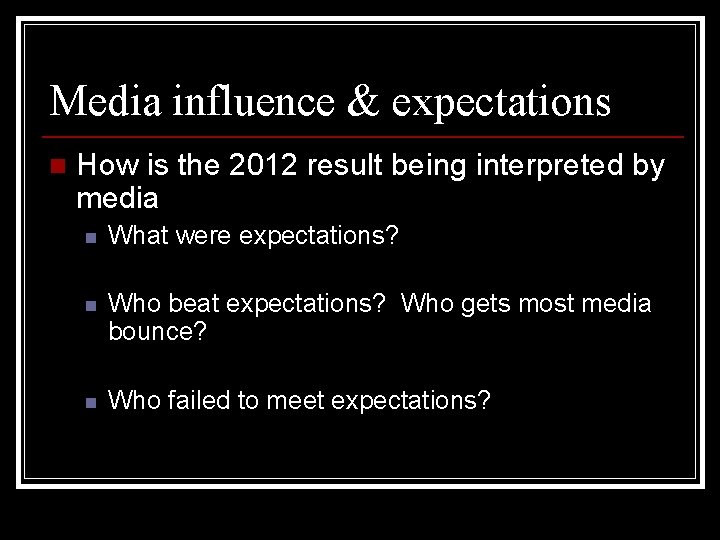 Media influence & expectations

How is the 2012 result being interpreted by media

What were expectations?

Who beat expectations?  Who gets most media bounce?

Who failed to meet expectations?